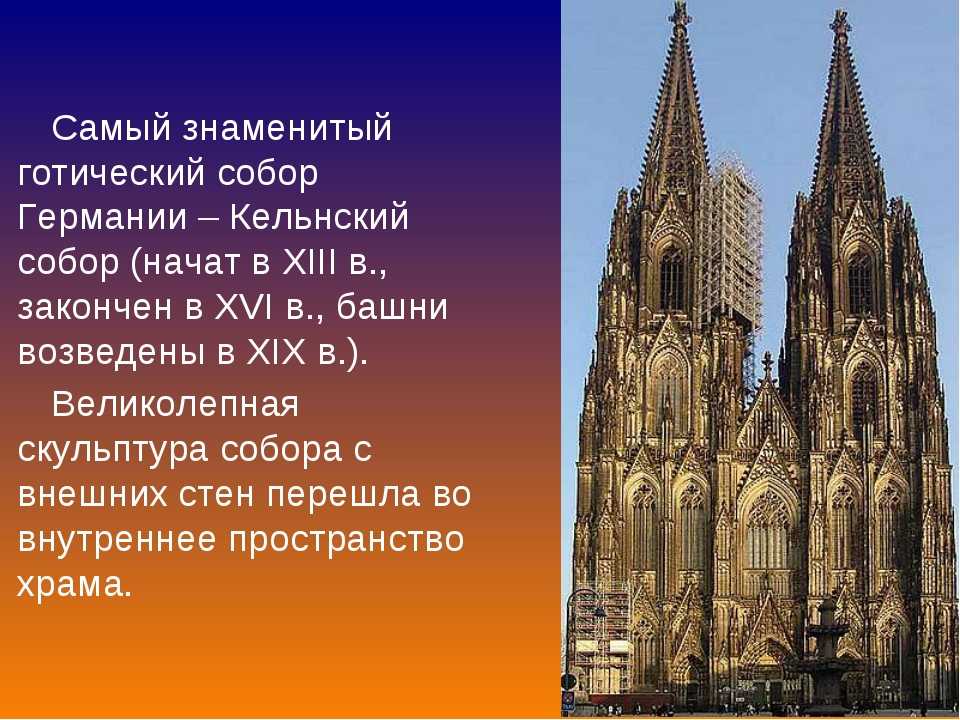 Самый знаменитый готический собор Германии – Кельнский собор (начат в XIII в., закончен в XVI в., башни возведены в XIX в.).

Великолепная скульптура собора с внешних стен перешла во внутреннее пространство храма.